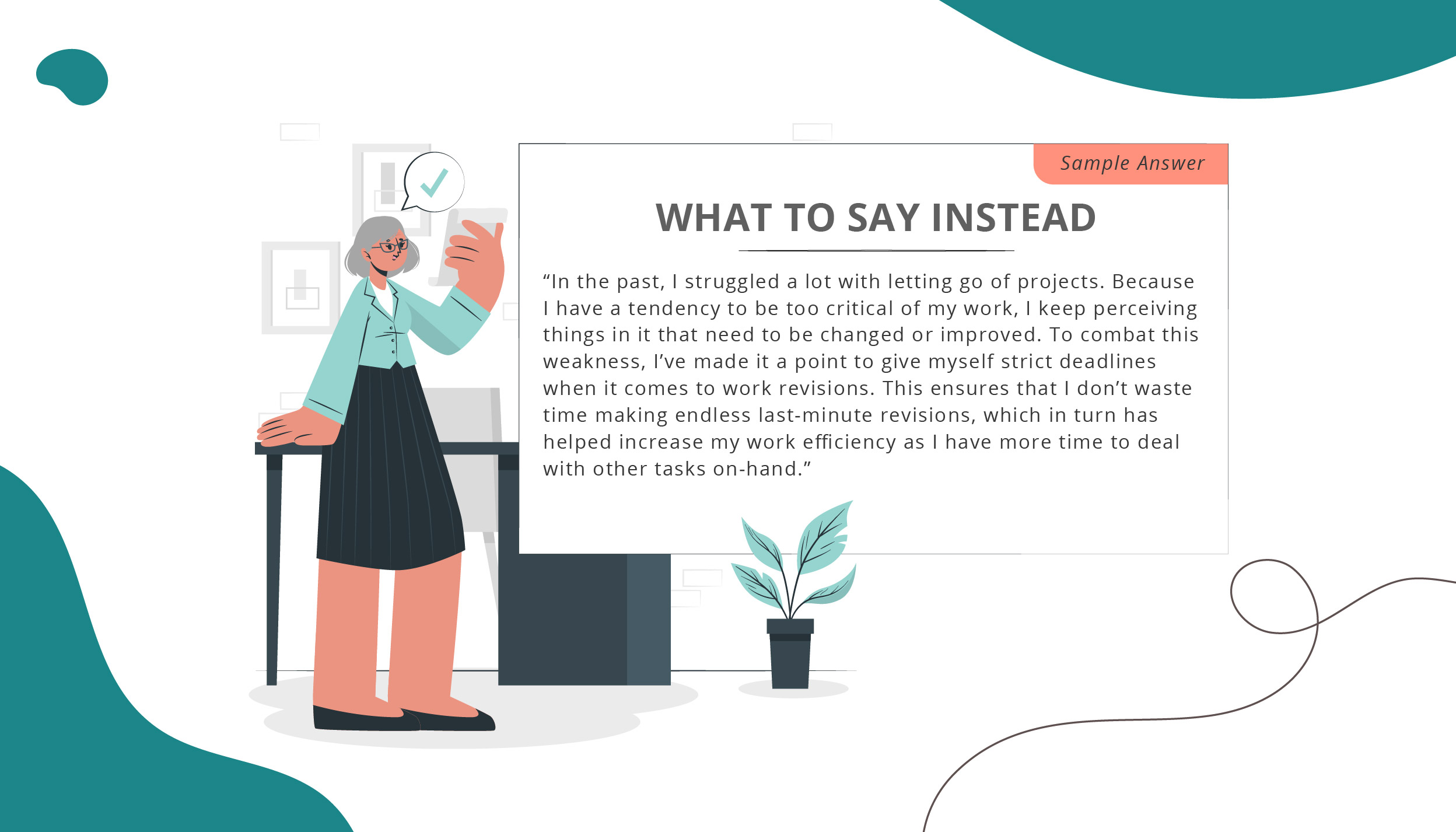 Sample Answer

WHAT TO SAY INSTEAD

“In the past, I struggled a lot with letting go of projects. Because I have a tendency to be too critical of my work, I keep perceiving things in it that need to be changed or improved. To combat this weakness, I’ve made it a point to give myself strict deadlines when it comes to work revisions. This ensures that I don’t waste time making endless last-minute revisions, which in turn has helped increase my work efficiency as I have more time to deal with other tasks on-hand.”